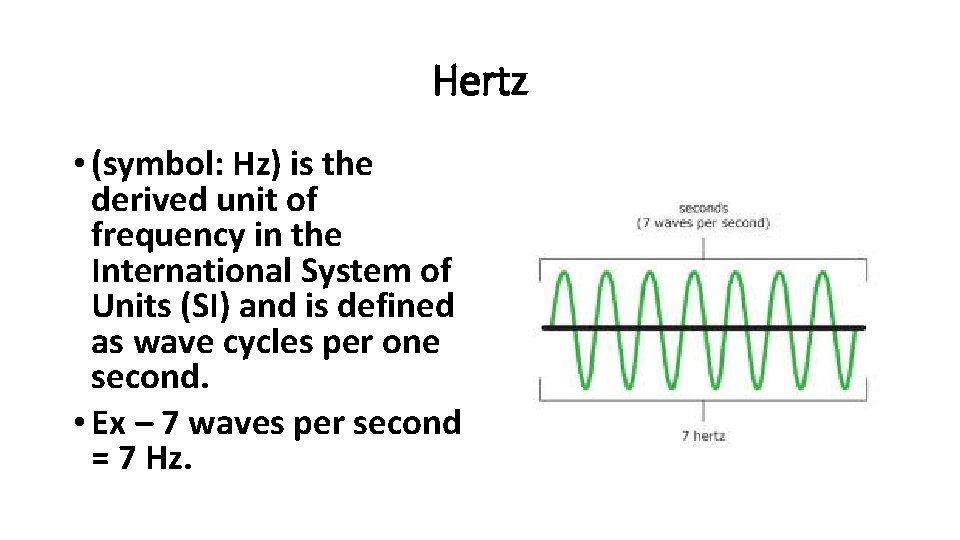 Hertz

• (symbol: Hz) is the derived unit of frequency in the International System of Units (SI) and is defined as wave cycles per one second.
• Ex – 7 waves per second = 7 Hz.

seconds
(7 waves per second)

7 hertz